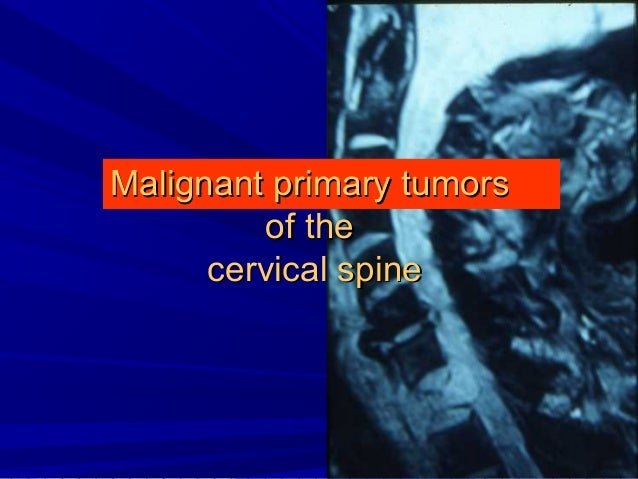 Malignant primary tumors of the cervical spine